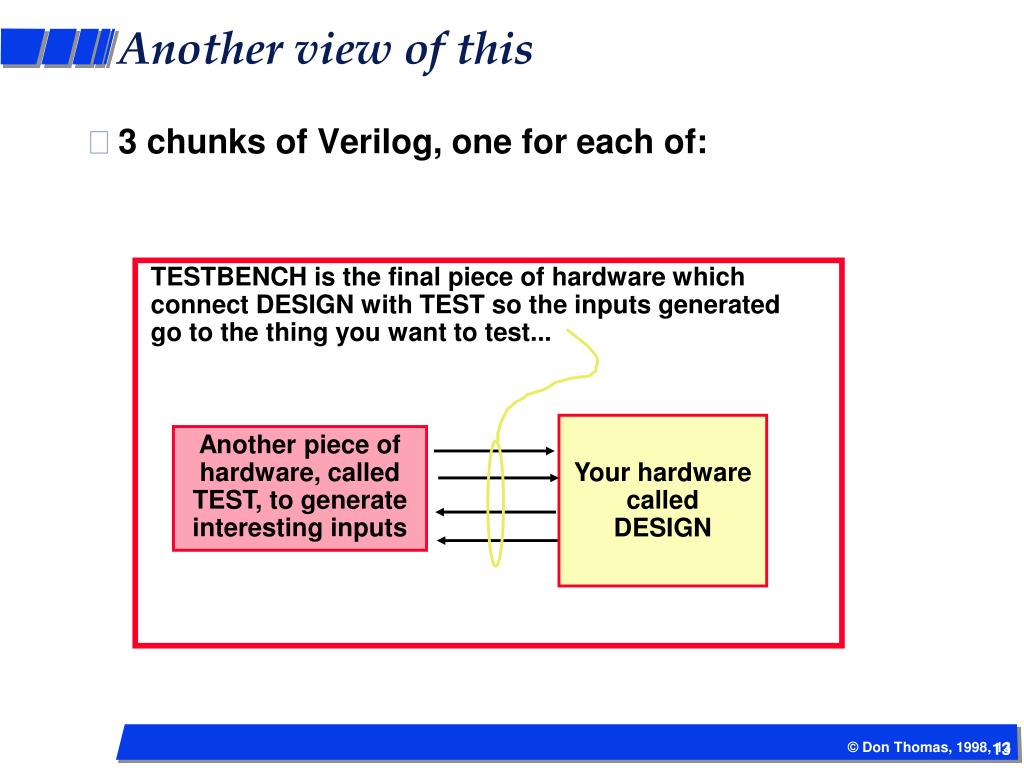 Another view of this

3 chunks of Verilog, one for each of:

TESTBENCH is the final piece of hardware which connect DESIGN with TEST so the inputs generated go to the thing you want to test...

Another piece of hardware, called TEST, to generate interesting inputs

Your hardware called DESIGN

© Don Thomas, 1998, 13